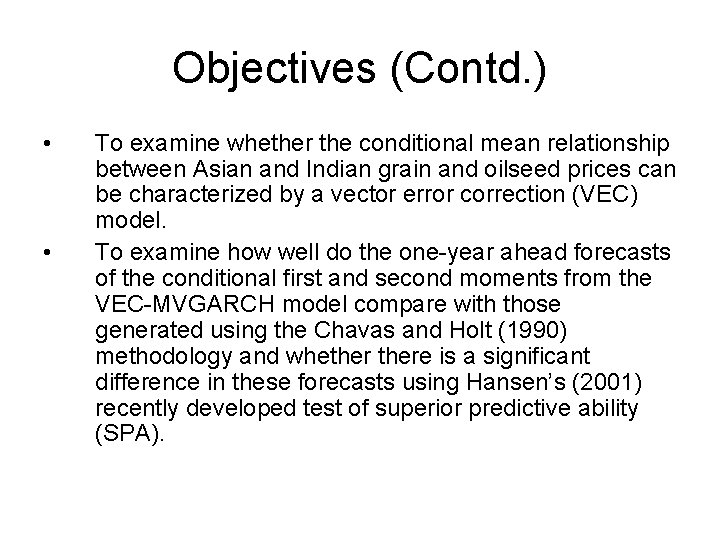 Objectives (Contd.)

• To examine whether the conditional mean relationship between Asian and Indian grain and oilseed prices can be characterized by a vector error correction (VEC) model.

• To examine how well do the one-year ahead forecasts of the conditional first and second moments from the VEC-MVGARCH model compare with those generated using the Chavas and Holt (1990) methodology and whether there is a significant difference in these forecasts using Hansen's (2001) recently developed test of superior predictive ability (SPA).